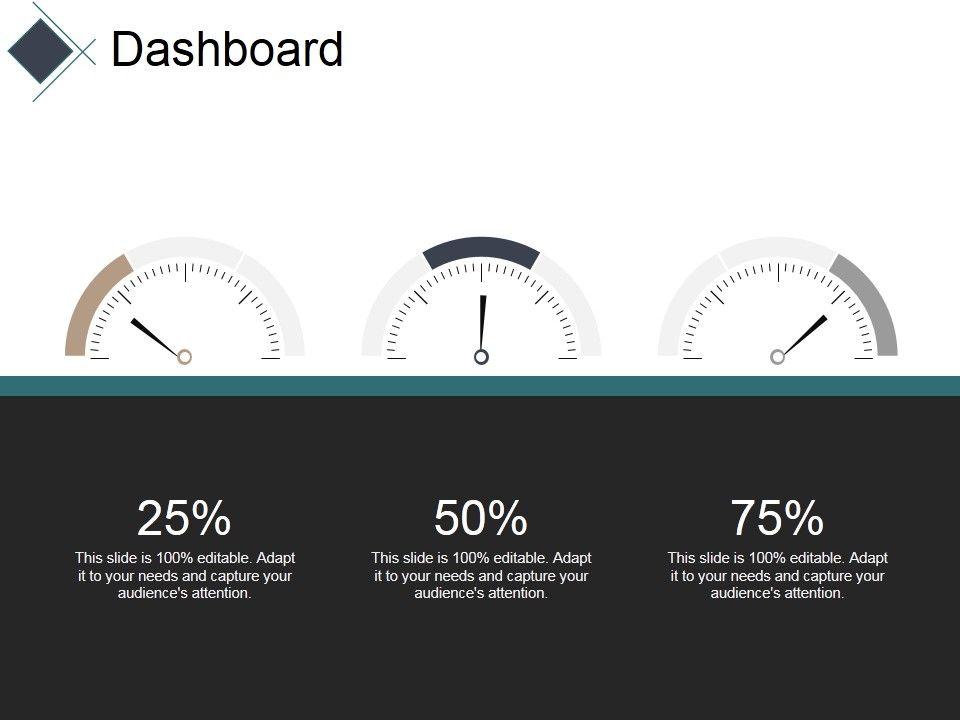 Dashboard

25%
This slide is 100% editable. Adapt it to your needs and capture your audience's attention.

50%
This slide is 100% editable. Adapt it to your needs and capture your audience's attention.

75%
This slide is 100% editable. Adapt it to your needs and capture your audience's attention.